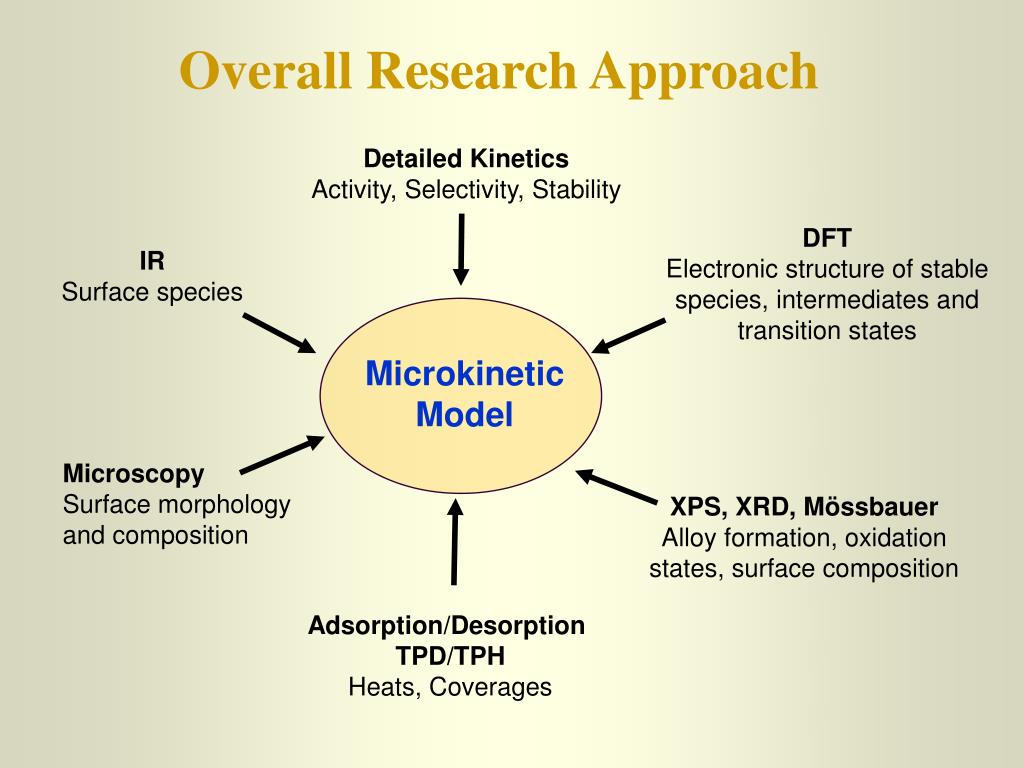 Overall Research Approach

Detailed Kinetics
Activity, Selectivity, Stability

IR
Surface species

DFT
Electronic structure of stable species, intermediates and transition states

Microkinetic Model

Microscopy
Surface morphology and composition

XPS, XRD, Mössbauer
Alloy formation, oxidation states, surface composition

Adsorption/Desorption
TPD/TPH
Heats, Coverages